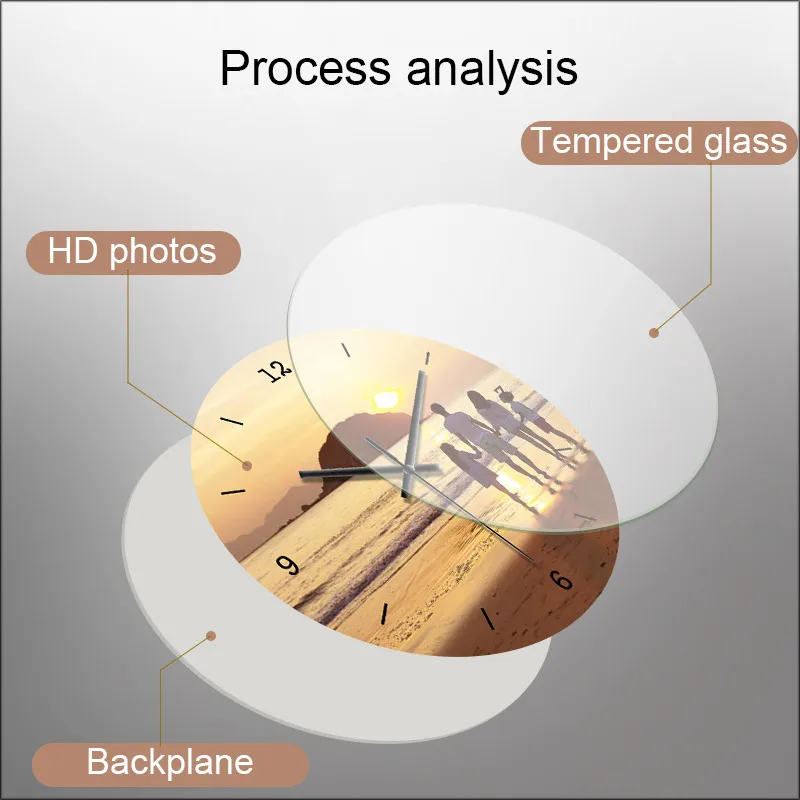 Process analysis

Tempered glass

HD photos

12

9

6

Backplane